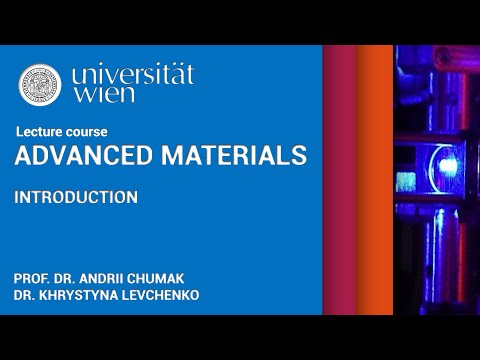 universität wien

Lecture course
ADVANCED MATERIALS

INTRODUCTION

PROF. DR. ANDRII CHUMAK
DR. KHRYSTYNA LEVCHENKO